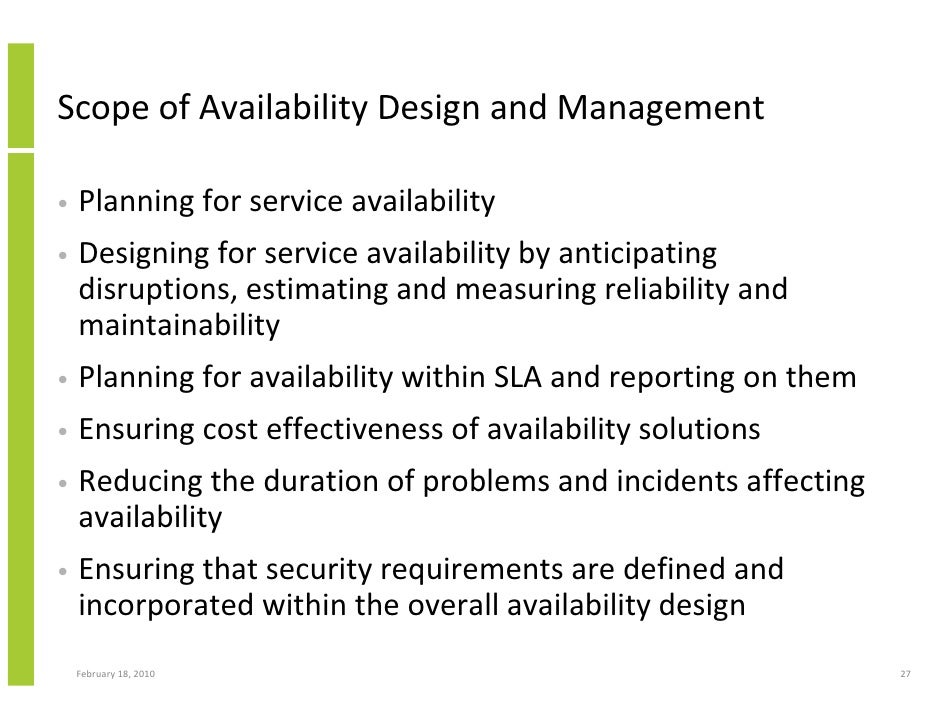 Scope of Availability Design and Management

• Planning for service availability
• Designing for service availability by anticipating disruptions, estimating and measuring reliability and maintainability
• Planning for availability within SLA and reporting on them
• Ensuring cost effectiveness of availability solutions
• Reducing the duration of problems and incidents affecting availability
• Ensuring that security requirements are defined and incorporated within the overall availability design

February 18, 2010

27